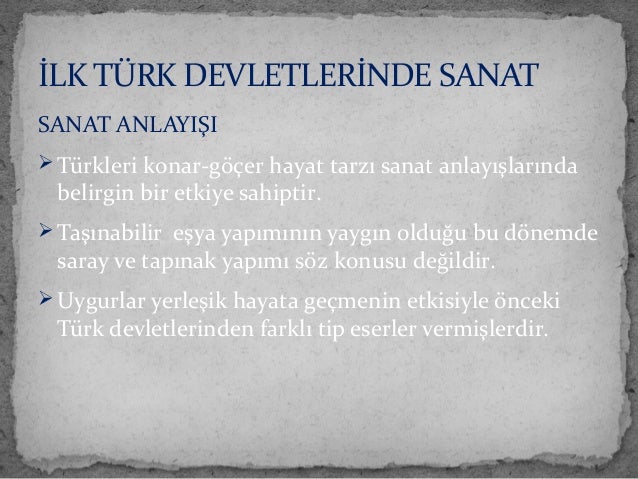 İLK TÜRK DEVLETLERİNDE SANAT

SANAT ANLAYIŞI

➢ Türkleri konar-göçer hayat tarzı sanat anlayışlarında belirgin bir etkiye sahiptir.

➢ Taşınabilir eşya yapımının yaygın olduğu bu dönemde saray ve tapınak yapımı söz konusu değildir.

➢ Uygurlar yerleşik hayata geçmenin etkisiyle önceki Türk devletlerinden farklı tip eserler vermişlerdir.